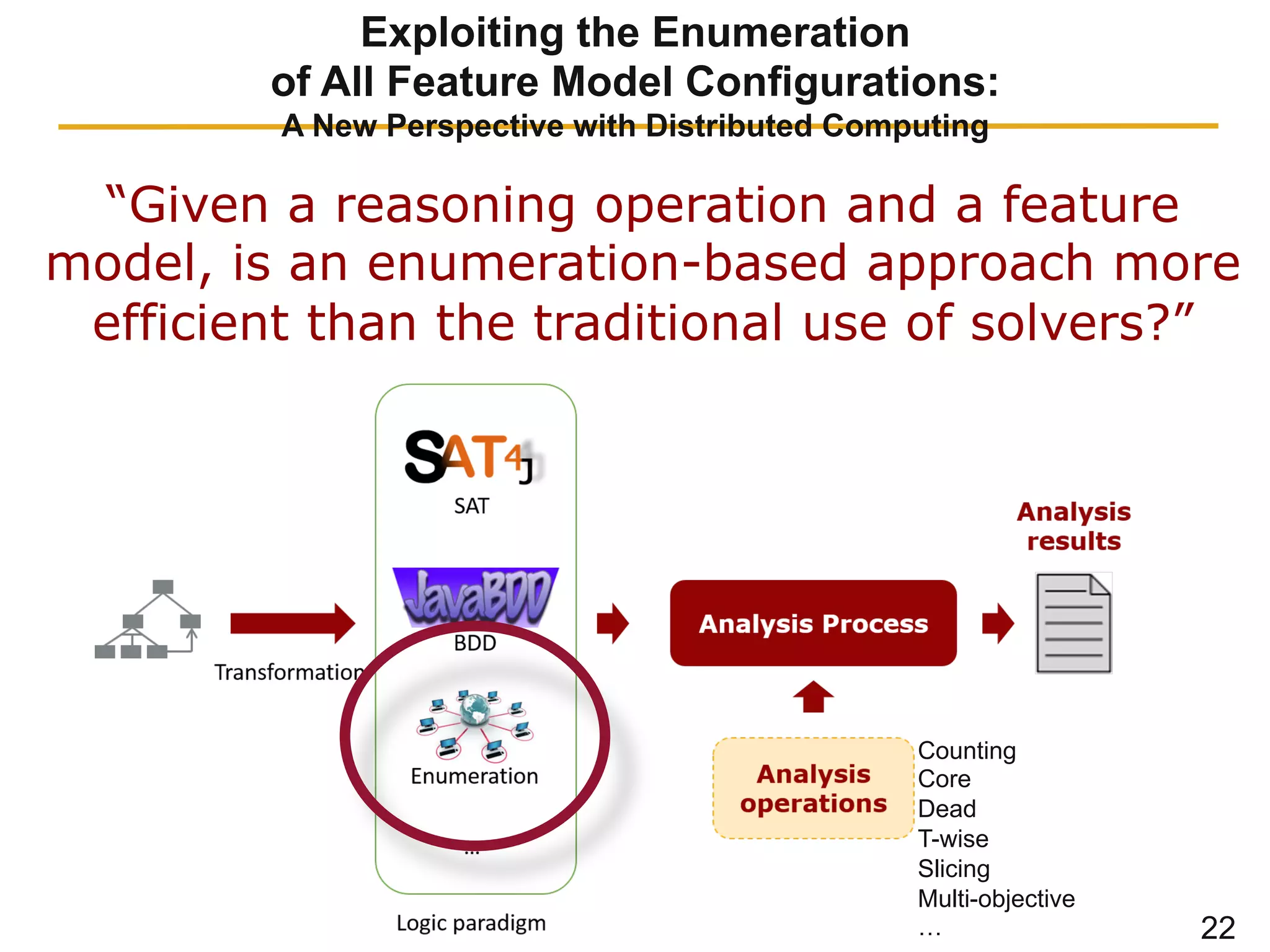 Exploiting the Enumeration of All Feature Model Configurations:
A New Perspective with Distributed Computing

“Given a reasoning operation and a feature model, is an enumeration-based approach more efficient than the traditional use of solvers?”

Transformation

SAT4J
SAT

JavaBDD
BDD

Enumeration

...

Logic paradigm

Analysis Process

Analysis results

Analysis operations

Counting
Core
Dead
T-wise
Slicing
Multi-objective
...

22